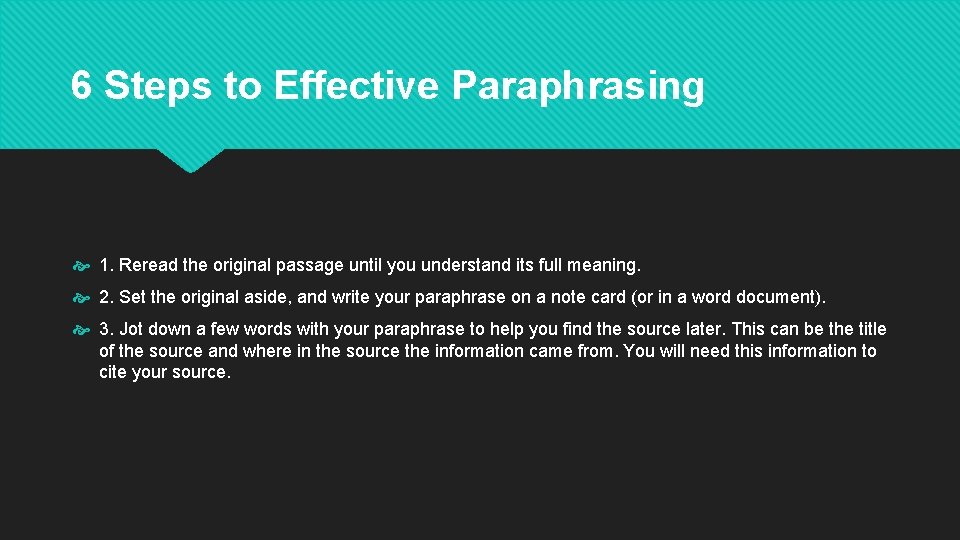 6 Steps to Effective Paraphrasing

1. Reread the original passage until you understand its full meaning.

2. Set the original aside, and write your paraphrase on a note card (or in a word document).

3. Jot down a few words with your paraphrase to help you find the source later. This can be the title of the source and where in the source the information came from. You will need this information to cite your source.